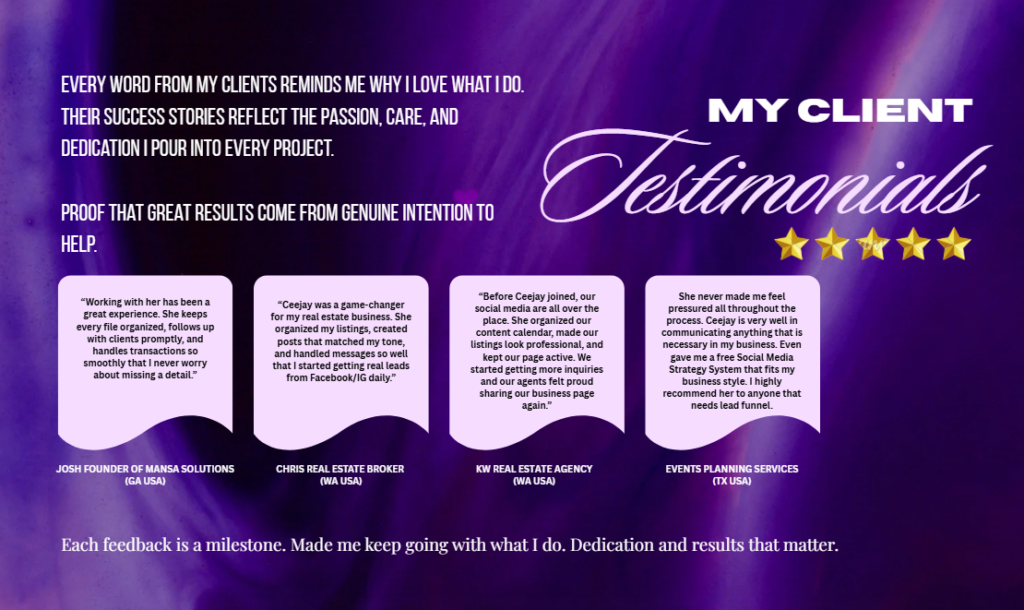 EVERY WORD FROM MY CLIENTS REMINDS ME WHY I LOVE WHAT I DO. THEIR SUCCESS STORIES REFLECT THE PASSION, CARE, AND DEDICATION I POUR INTO EVERY PROJECT.

PROOF THAT GREAT RESULTS COME FROM GENUINE INTENTION TO HELP.

MY CLIENT

Testimonials

"Working with her has been a great experience. She keeps every file organized, follows up with clients promptly, and handles transactions so smoothly that I never worry about missing a detail."

JOSH FOUNDER OF MANSA SOLUTIONS (GA USA)

"Ceejay was a game-changer for my real estate business. She organized my listings, created posts that matched my tone, and handled messages so well that I started getting real leads from Facebook/IG daily."

CHRIS REAL ESTATE BROKER (WA USA)

"Before Ceejay joined, our social media are all over the place. She organized our content calendar, made our listings look professional, and kept our page active. We started getting more inquiries and our agents felt proud sharing our business page again."

KW REAL ESTATE AGENCY (WA USA)

She never made me feel pressured all throughout the process. Ceejay is very well in communicating anything that is necessary in my business. Even gave me a free Social Media Strategy System that fits my business style. I highly recommend her to anyone that needs lead funnel.

EVENTS PLANNING SERVICES (TX USA)

Each feedback is a milestone. Made me keep going with what I do. Dedication and results that matter.